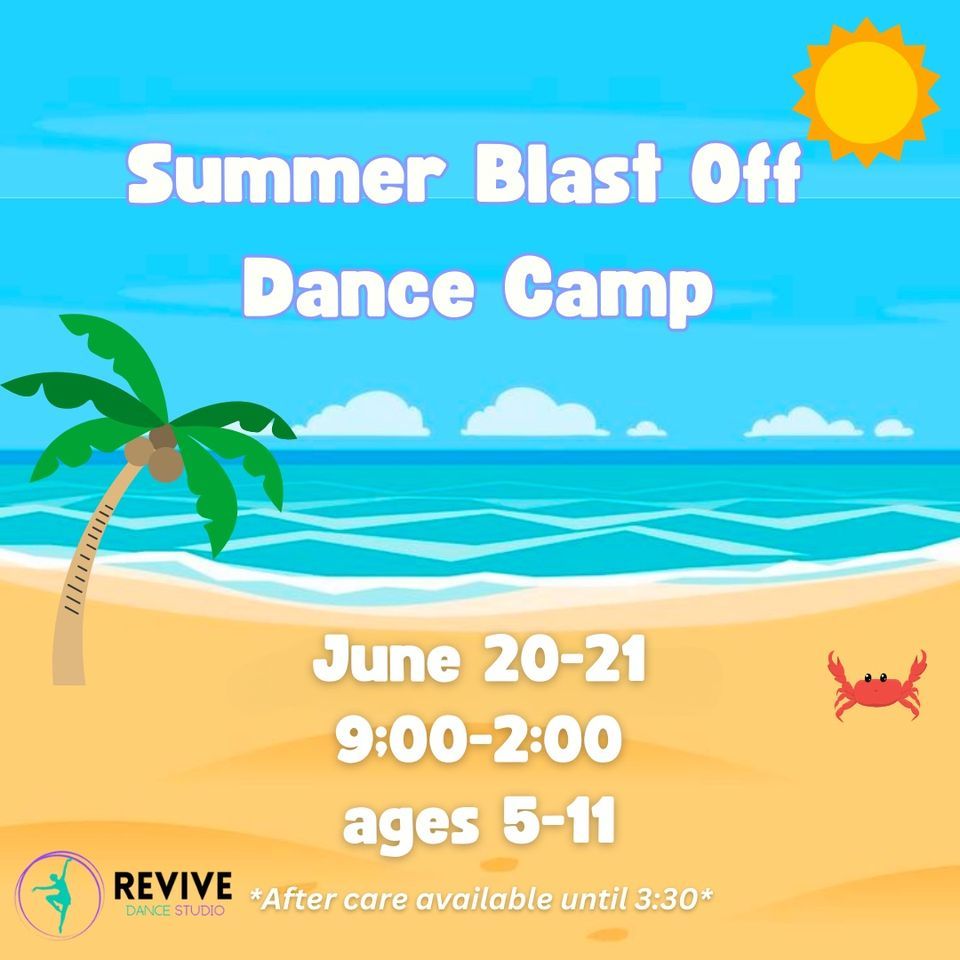 Summer Blast Off
Dance Camp

June 20-21
9;00-2:00
ages 5-11

REVIVE
DANCE STUDIO

*After care available until 3:30*